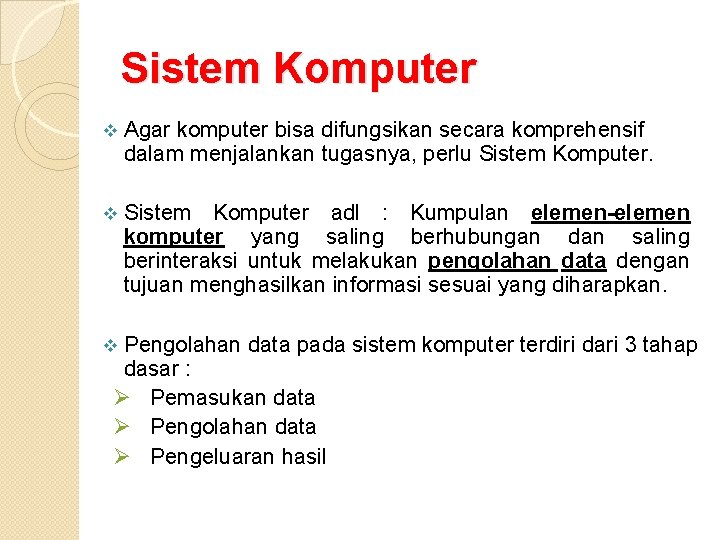 Sistem Komputer

❖ Agar komputer bisa difungsikan secara komprehensif dalam menjalankan tugasnya, perlu Sistem Komputer.

❖ Sistem Komputer adl : Kumpulan elemen-elemen komputer yang saling berhubungan dan saling berinteraksi untuk melakukan pengolahan data dengan tujuan menghasilkan informasi sesuai yang diharapkan.

❖ Pengolahan data pada sistem komputer terdiri dari 3 tahap dasar :
➢ Pemasukan data
➢ Pengolahan data
➢ Pengeluaran hasil